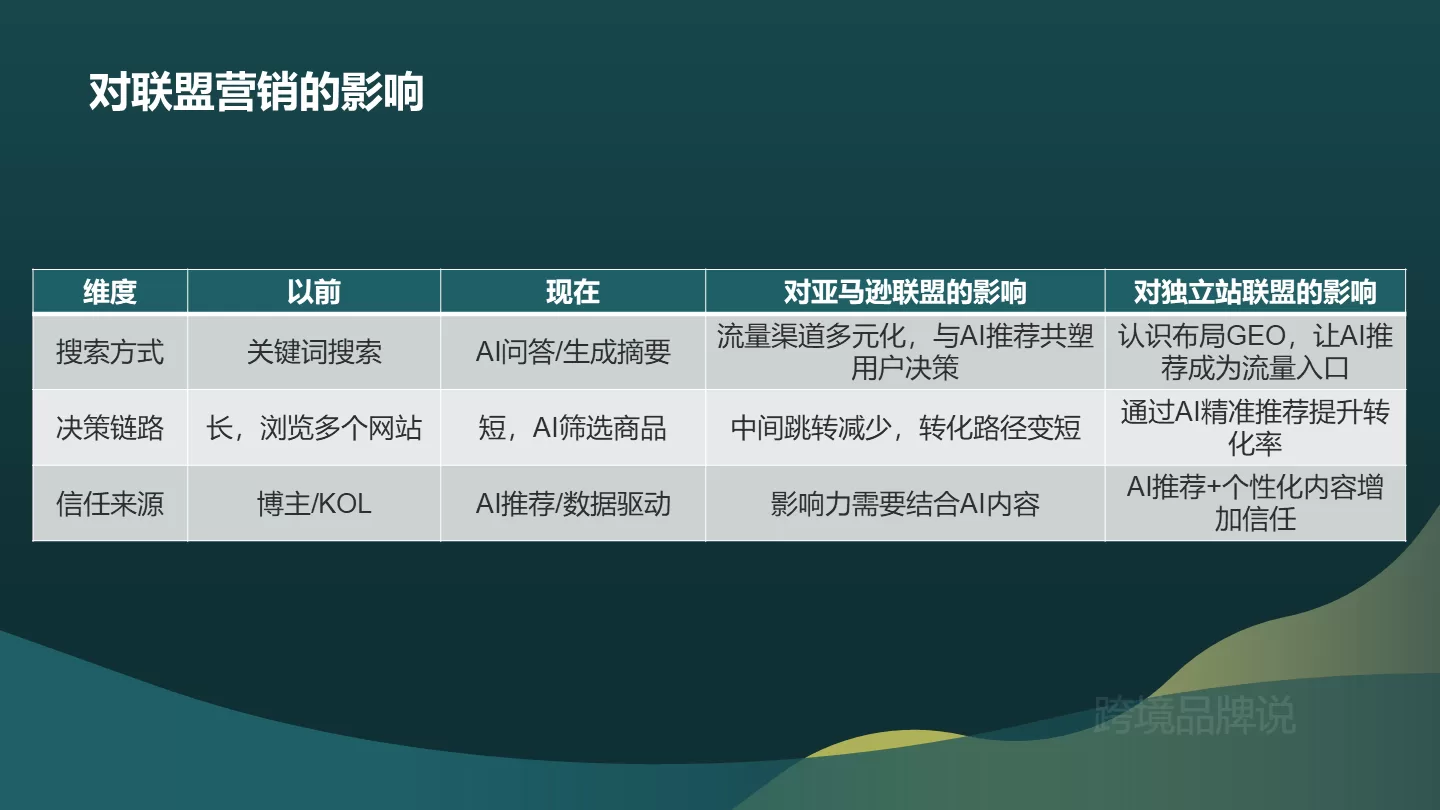 对联盟营销的影响

| 维度 | 以前 | 现在 | 对亚马逊联盟的影响 | 对独立站联盟的影响 |
|---|---|---|---|---|
| 搜索方式 | 关键词搜索 | AI问答/生成摘要 | 流量渠道多元化，与AI推荐共塑用户决策 | 认识布局GEO，让AI推荐成为流量入口 |
| 决策链路 | 长，浏览多个网站 | 短，AI筛选商品 | 中间跳转减少，转化路径变短 | 通过AI精准推荐提升转化率 |
| 信任来源 | 博主/KOL | AI推荐/数据驱动 | 影响力需要结合AI内容 | AI推荐+个性化内容增加信任 |

跨境品牌说